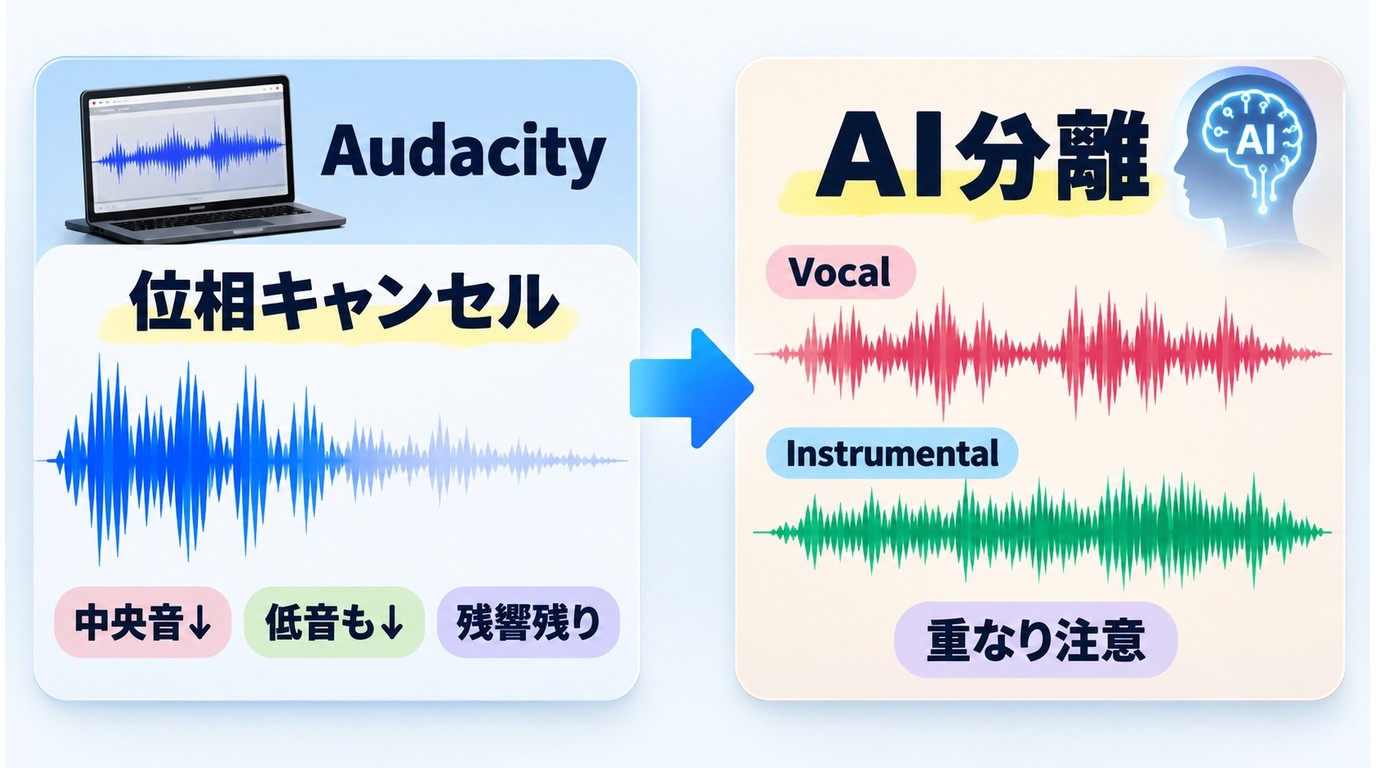 Audacity

位相キャンセル

中央音↓ 低音も↓ 残響残り

AI分離

AI

Vocal

Instrumental

重なり注意